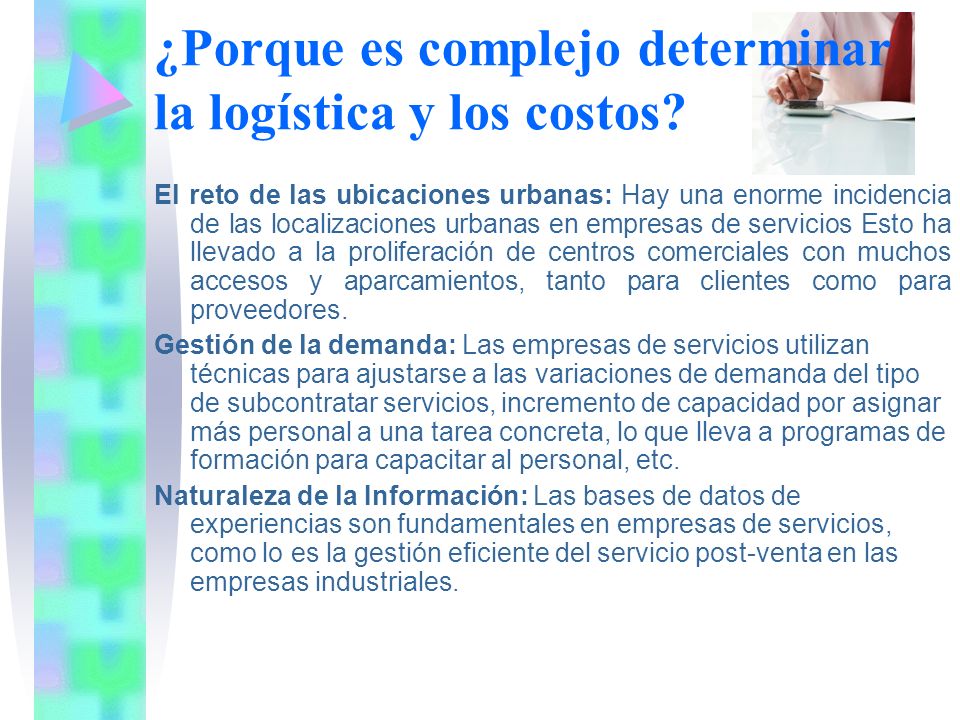 ¿Porque es complejo determinar la logística y los costos?

El reto de las ubicaciones urbanas: Hay una enorme incidencia de las localizaciones urbanas en empresas de servicios Esto ha llevado a la proliferación de centros comerciales con muchos accesos y aparcamientos, tanto para clientes como para proveedores.

Gestión de la demanda: Las empresas de servicios utilizan técnicas para ajustarse a las variaciones de demanda del tipo de subcontratar servicios, incremento de capacidad por asignar más personal a una tarea concreta, lo que lleva a programas de formación para capacitar al personal, etc.

Naturaleza de la Información: Las bases de datos de experiencias son fundamentales en empresas de servicios, como lo es la gestión eficiente del servicio post-venta en las empresas industriales.